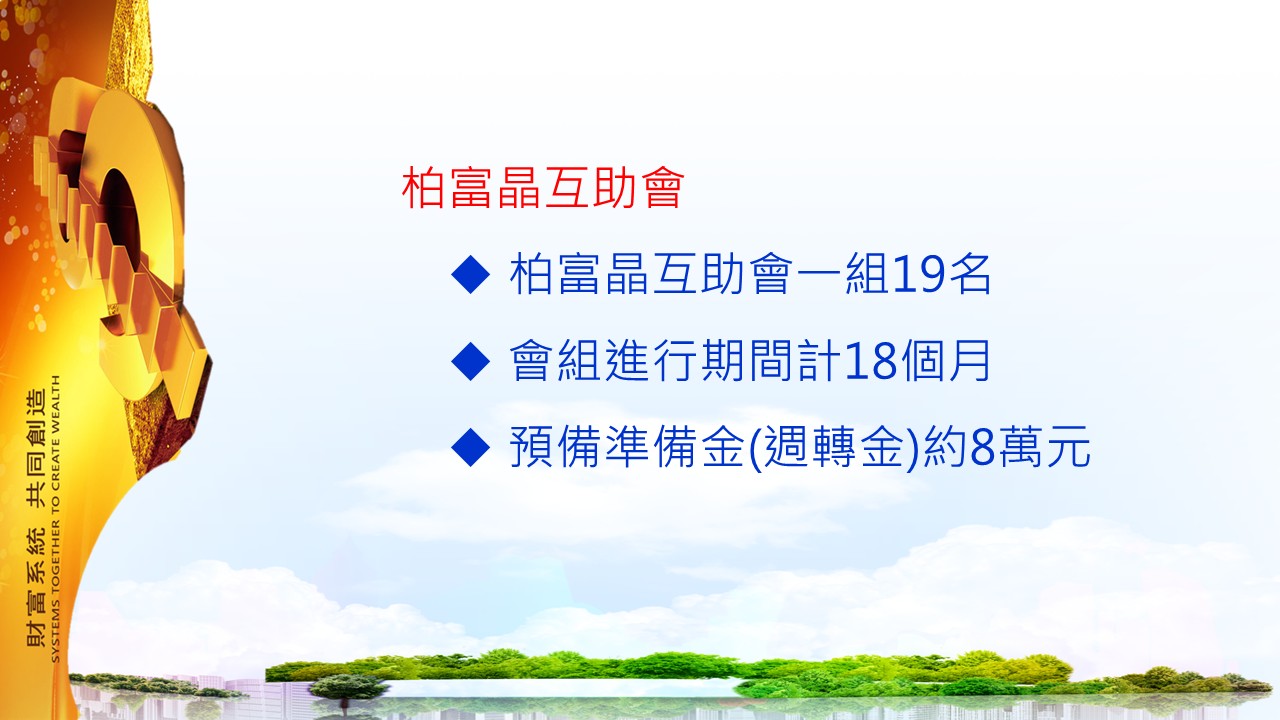 財富系統 共同創造
SYSTEMS TOGETHER TO CREATE WEALTH

柏富晶互助會

◆ 柏富晶互助會一組19名

◆ 會組進行期間計18個月

◆ 預備準備金(週轉金)約8萬元